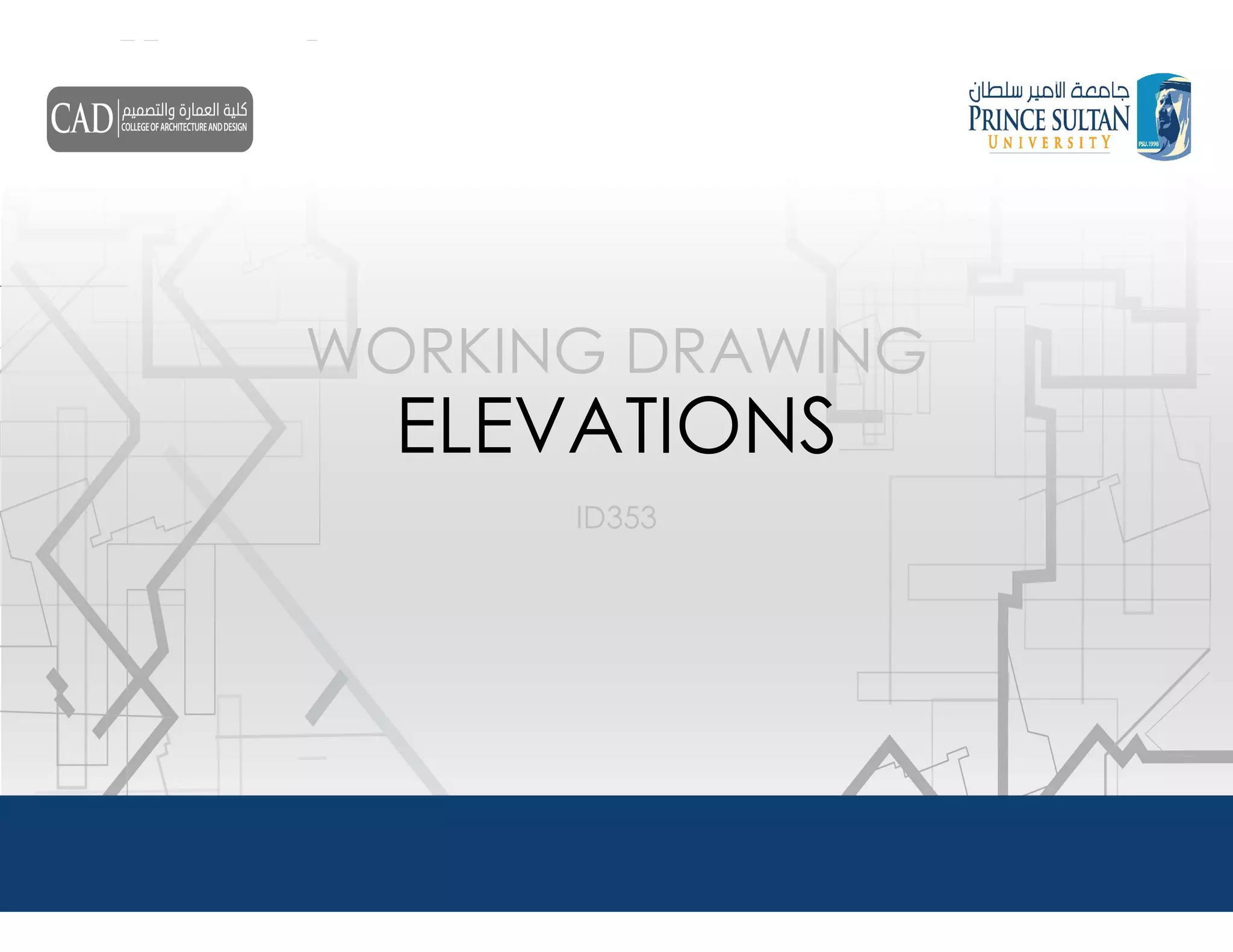 CAD كلية العمارة والتصميم
COLLEGE OF ARCHITECTURE AND DESIGN

جامعة الأمير سلطان
PRINCE SULTAN
UNIVERSITY
PSU.1998

WORKING DRAWING
ELEVATIONS

ID353